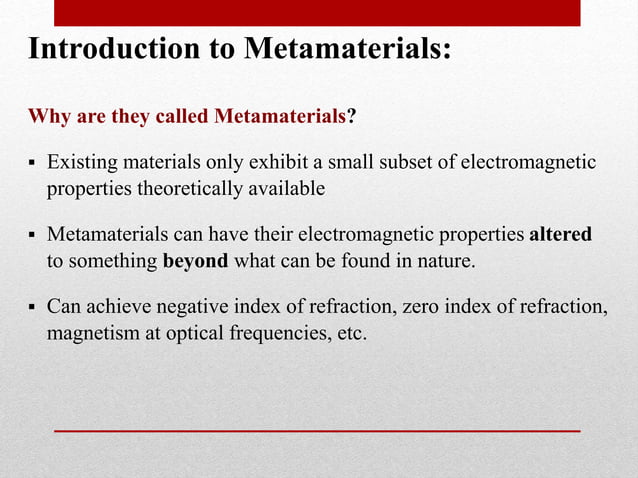 Introduction to Metamaterials:

Why are they called Metamaterials?

▪ Existing materials only exhibit a small subset of electromagnetic properties theoretically available

▪ Metamaterials can have their electromagnetic properties altered to something beyond what can be found in nature.

▪ Can achieve negative index of refraction, zero index of refraction, magnetism at optical frequencies, etc.